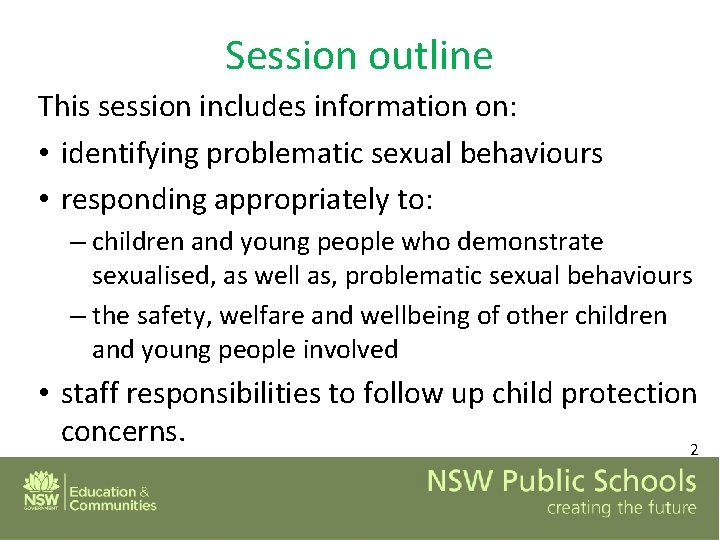 Session outline

This session includes information on:

• identifying problematic sexual behaviours
• responding appropriately to:
  – children and young people who demonstrate sexualised, as well as, problematic sexual behaviours
  – the safety, welfare and wellbeing of other children and young people involved
• staff responsibilities to follow up child protection concerns.

2

NSW GOVERNMENT Education & Communities

NSW Public Schools
creating the future